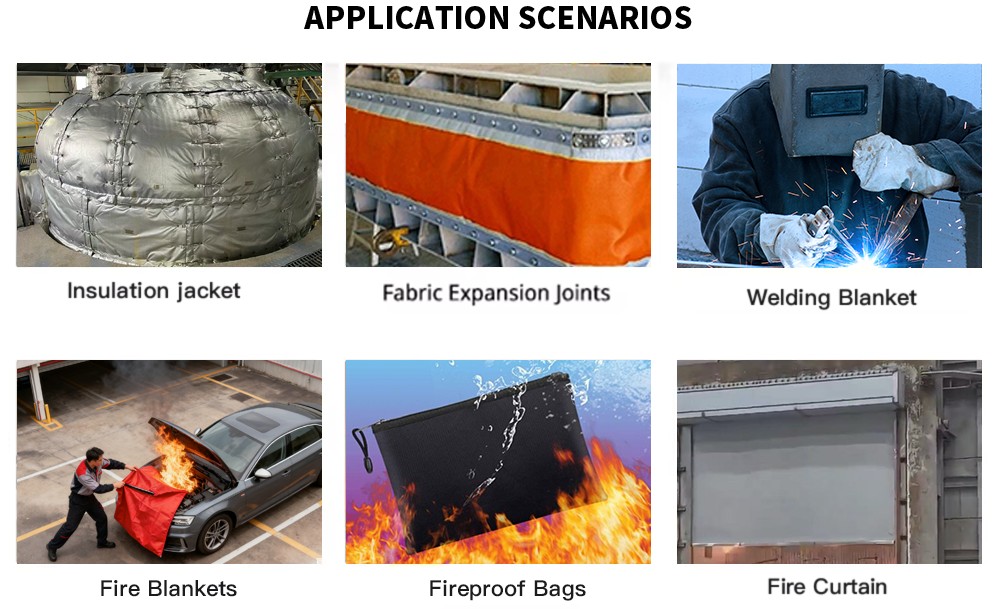 APPLICATION SCENARIOS

Insulation jacket

Fabric Expansion Joints

Welding Blanket

Fire Blankets

Fireproof Bags

Fire Curtain